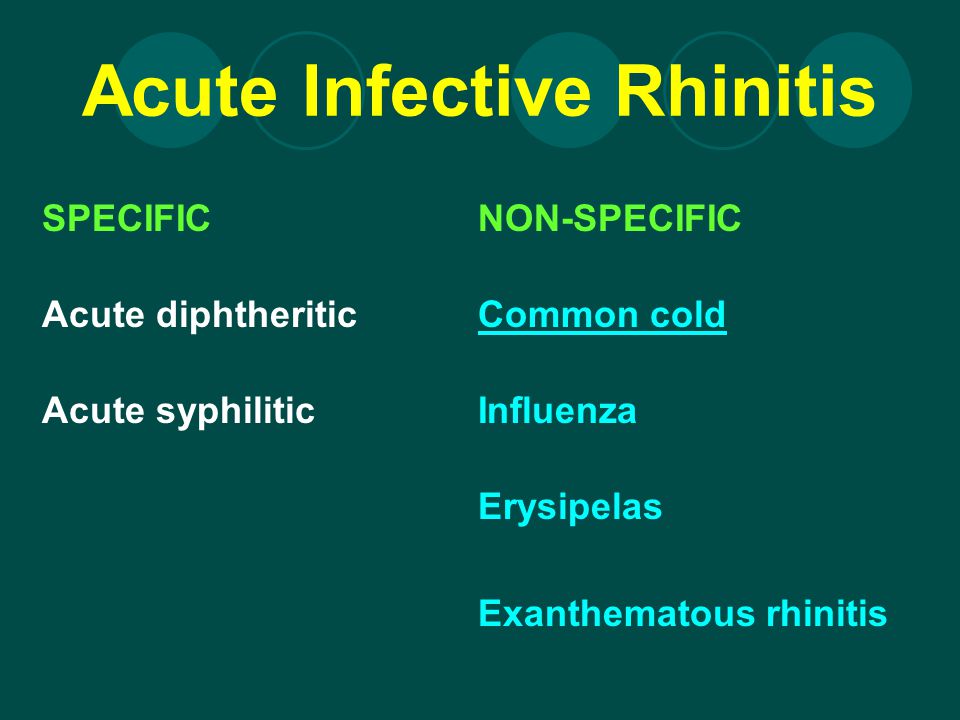 Acute Infective Rhinitis

SPECIFIC

Acute diphtheritic

Acute syphilitic

NON-SPECIFIC

Common cold

Influenza

Erysipelas

Exanthematous rhinitis